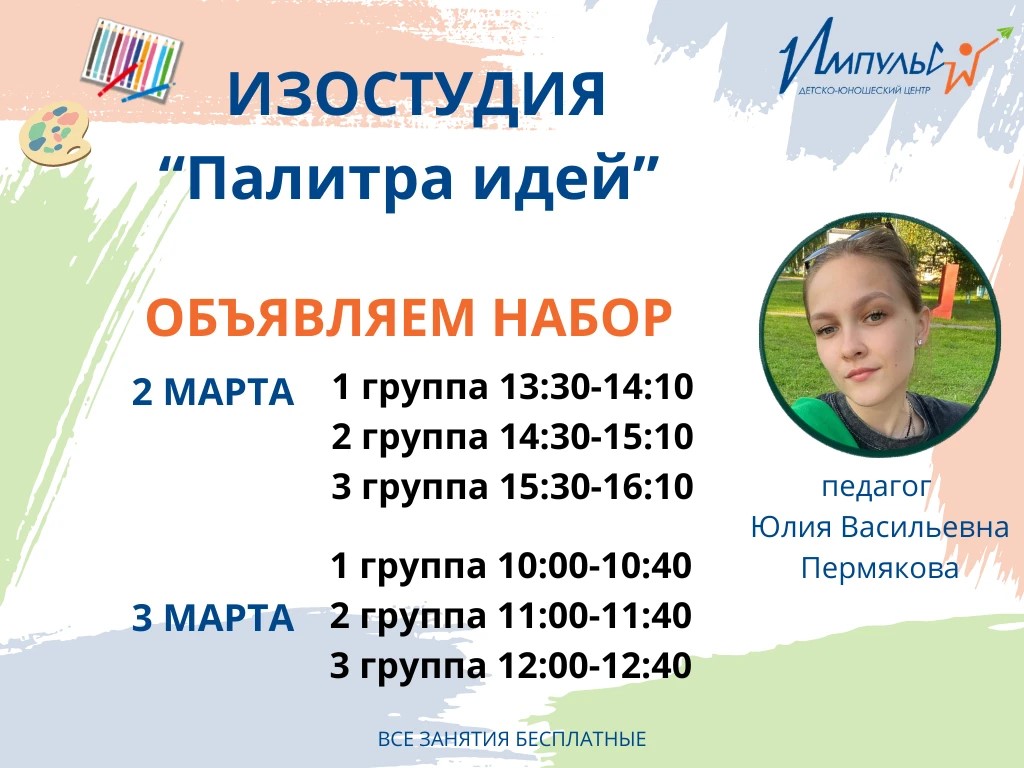 ИЗОСТУДИЯ
“Палитра идей”

Импульс
ДЕТСКО-ЮНОШЕСКИЙ ЦЕНТР

ОБЪЯВЛЯЕМ НАБОР

2 МАРТА
1 группа 13:30-14:10
2 группа 14:30-15:10
3 группа 15:30-16:10

3 МАРТА
1 группа 10:00-10:40
2 группа 11:00-11:40
3 группа 12:00-12:40

педагог
Юлия Васильевна
Пермякова

ВСЕ ЗАНЯТИЯ БЕСПЛАТНЫЕ